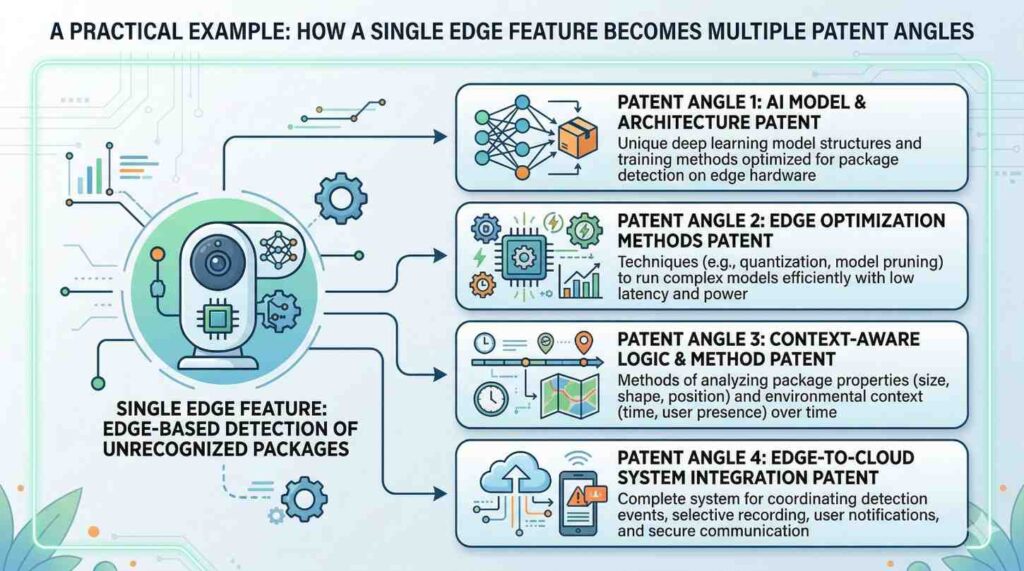 A PRACTICAL EXAMPLE: HOW A SINGLE EDGE FEATURE BECOMES MULTIPLE PATENT ANGLES

SINGLE EDGE FEATURE: EDGE-BASED DETECTION OF UNRECOGNIZED PACKAGES

PATENT ANGLE 1: AI MODEL & ARCHITECTURE PATENT
Unique deep learning model structures and training methods optimized for package detection on edge hardware

PATENT ANGLE 2: EDGE OPTIMIZATION METHODS PATENT
Techniques (e.g., quantization, model pruning) to run complex models efficiently with low latency and power

PATENT ANGLE 3: CONTEXT-AWARE LOGIC & METHOD PATENT
Methods of analyzing package properties (size, shape, position) and environmental context (time, user presence) over time

PATENT ANGLE 4: EDGE-TO-CLOUD SYSTEM INTEGRATION PATENT
Complete system for coordinating detection events, selective recording, user notifications, and secure communication